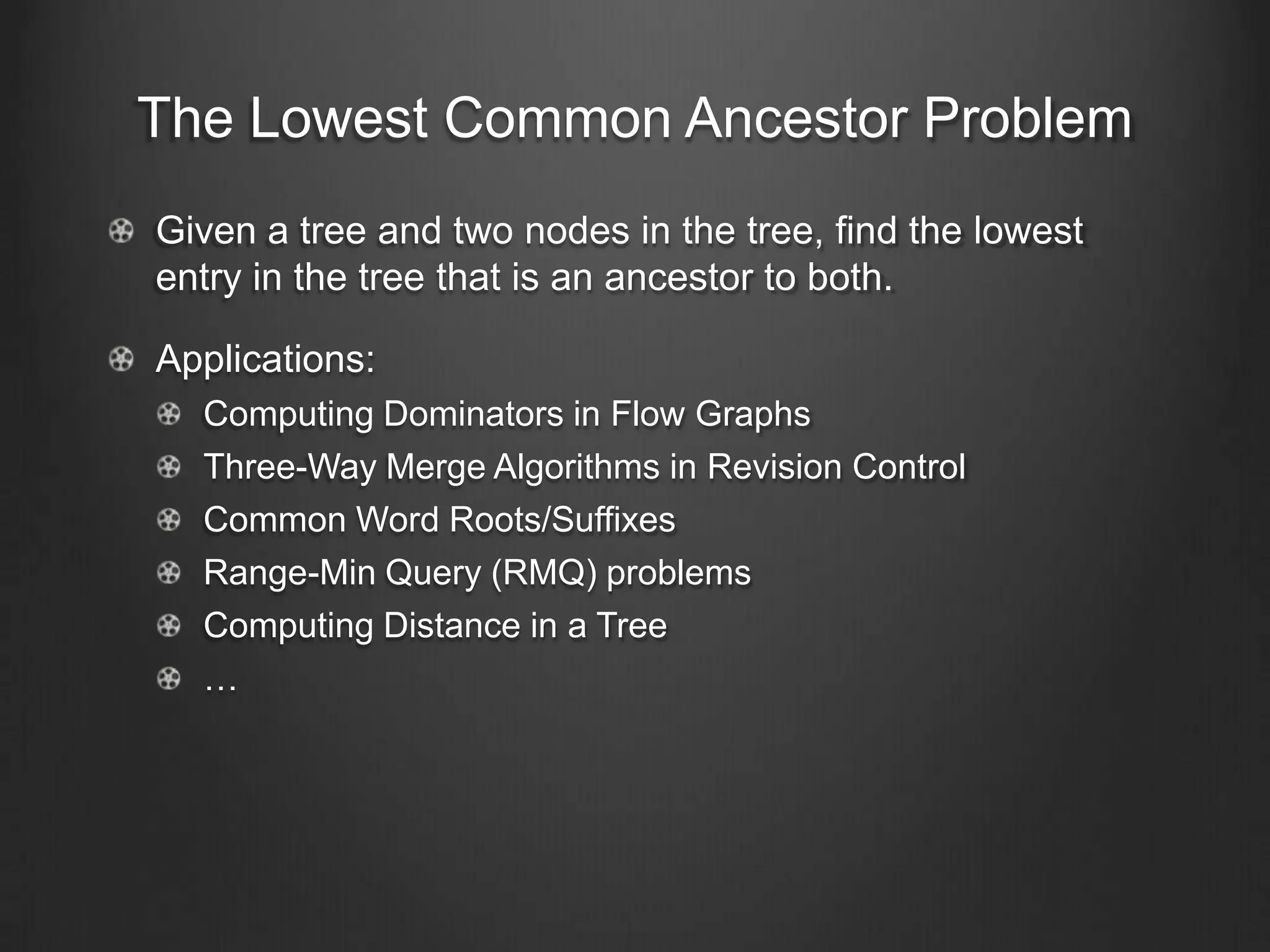 The Lowest Common Ancestor Problem

Given a tree and two nodes in the tree, find the lowest entry in the tree that is an ancestor to both.

Applications:

Computing Dominators in Flow Graphs

Three-Way Merge Algorithms in Revision Control

Common Word Roots/Suffixes

Range-Min Query (RMQ) problems

Computing Distance in a Tree

…